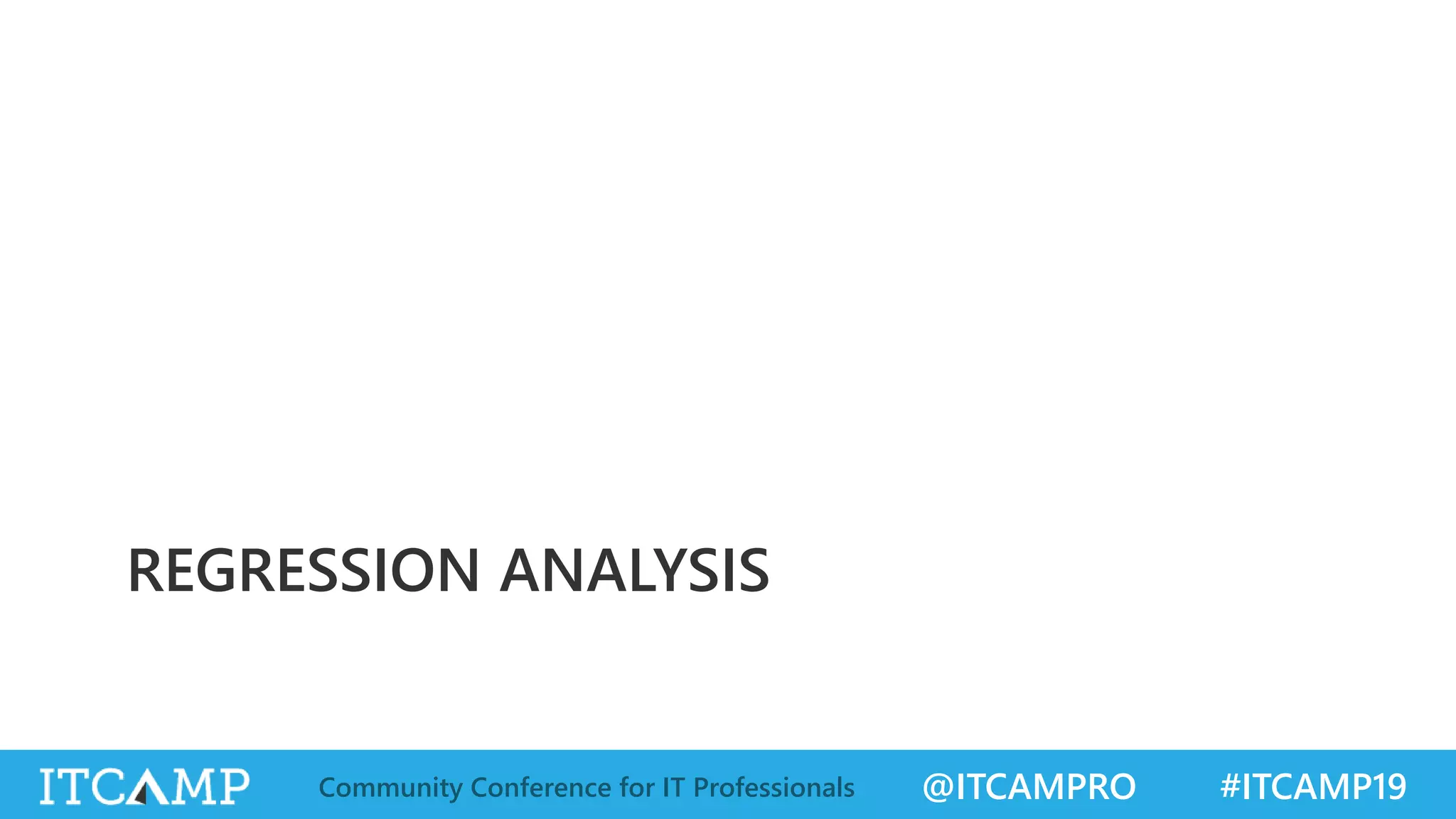 REGRESSION ANALYSIS

ITCAMP Community Conference for IT Professionals @ITCAMPRO #ITCAMP19